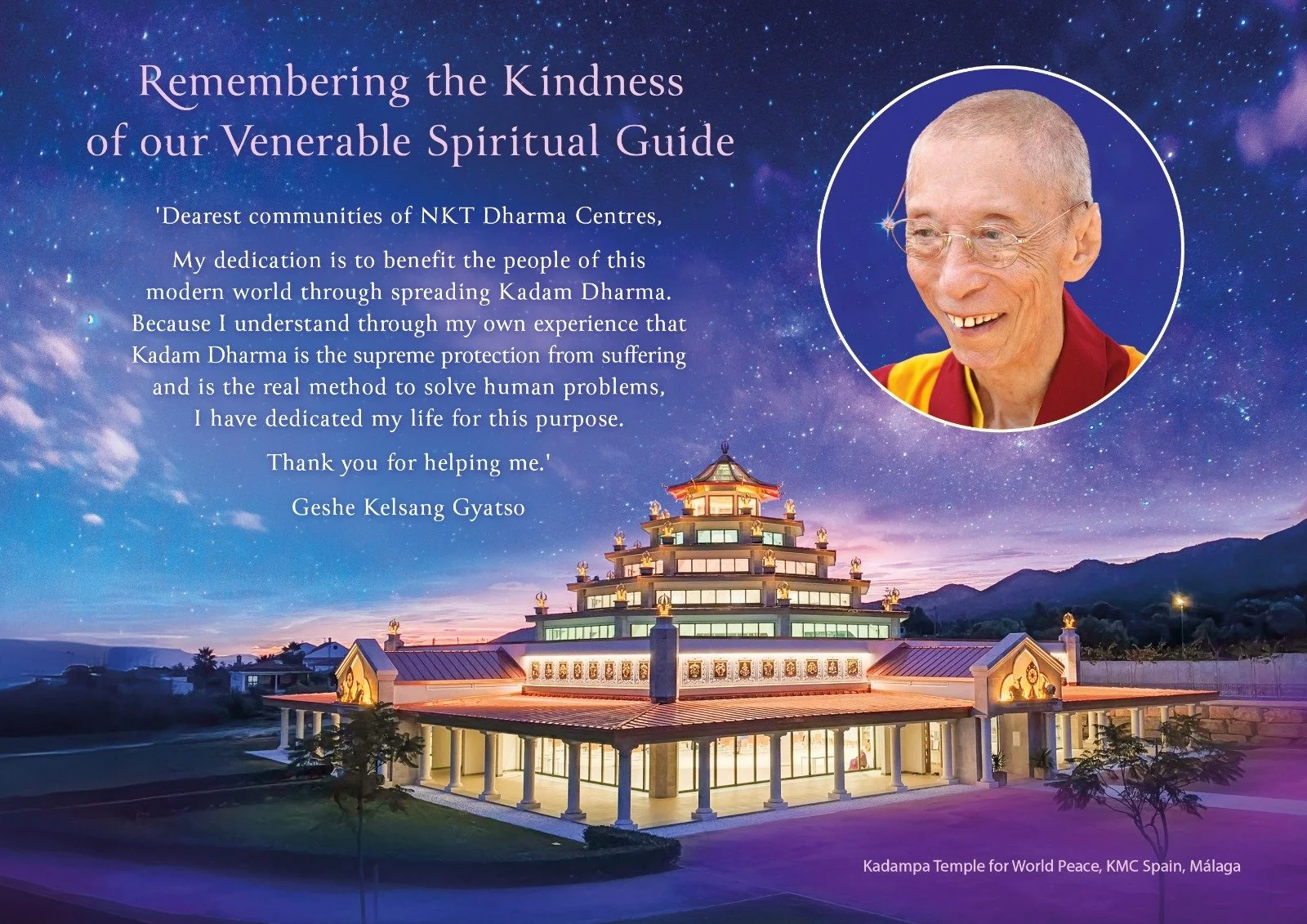 Remembering the Kindness of our Venerable Spiritual Guide

'Dearest communities of NKT Dharma Centres,

My dedication is to benefit the people of this modern world through spreading Kadam Dharma. Because I understand through my own experience that Kadam Dharma is the supreme protection from suffering and is the real method to solve human problems, I have dedicated my life for this purpose.

Thank you for helping me.'

Geshe Kelsang Gyatso

Kadampa Temple for World Peace, KMC Spain, Málaga